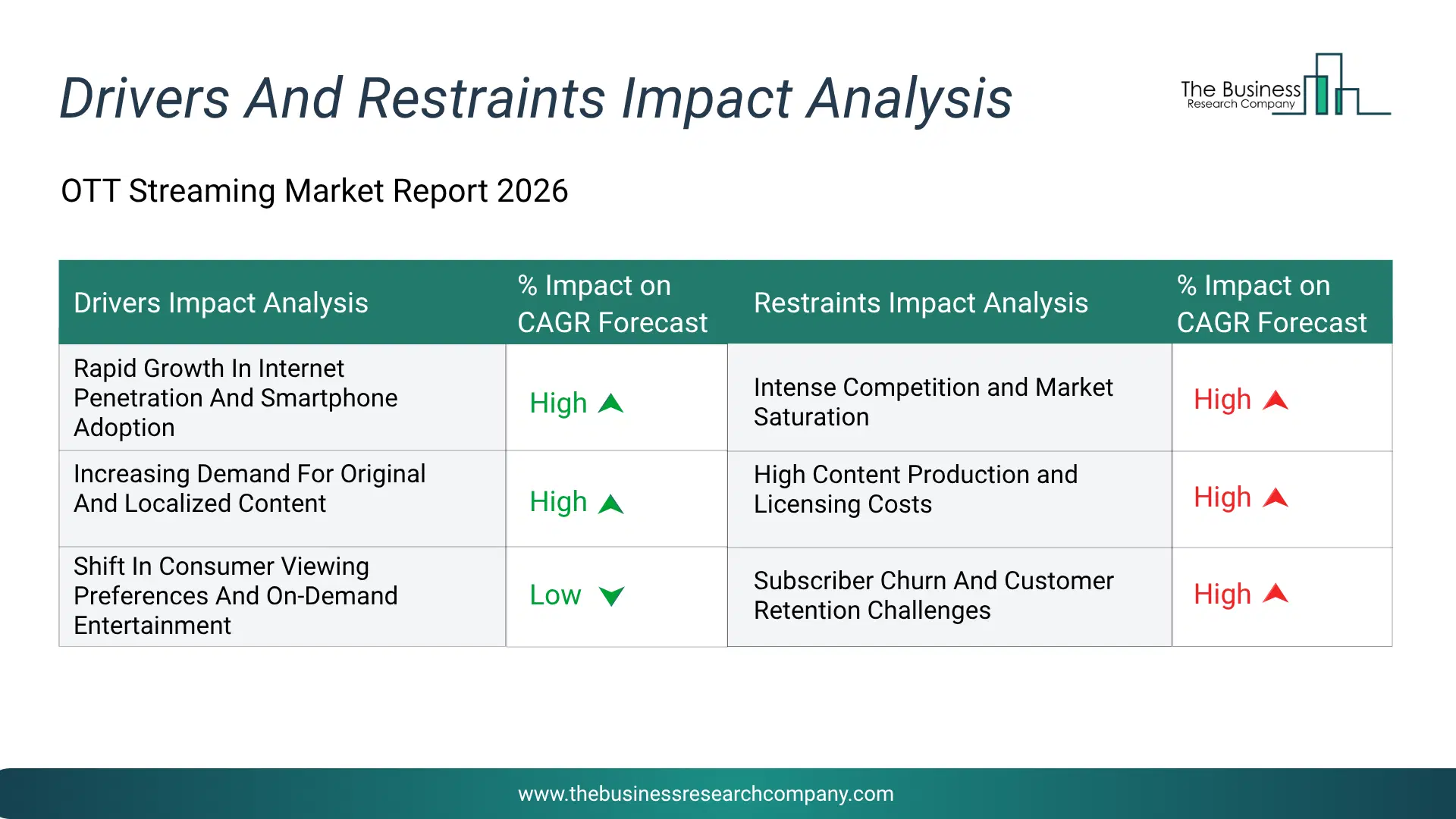 Drivers And Restraints Impact Analysis

The Business Research Company

OTT Streaming Market Report 2026

| Drivers Impact Analysis | % Impact on CAGR Forecast | Restraints Impact Analysis | % Impact on CAGR Forecast |
|---|---|---|---|
| Rapid Growth In Internet Penetration And Smartphone Adoption | High | Intense Competition and Market Saturation | High |
| Increasing Demand For Original And Localized Content | High | High Content Production and Licensing Costs | High |
| Shift In Consumer Viewing Preferences And On-Demand Entertainment | Low | Subscriber Churn And Customer Retention Challenges | High |

www.thebusinessresearchcompany.com